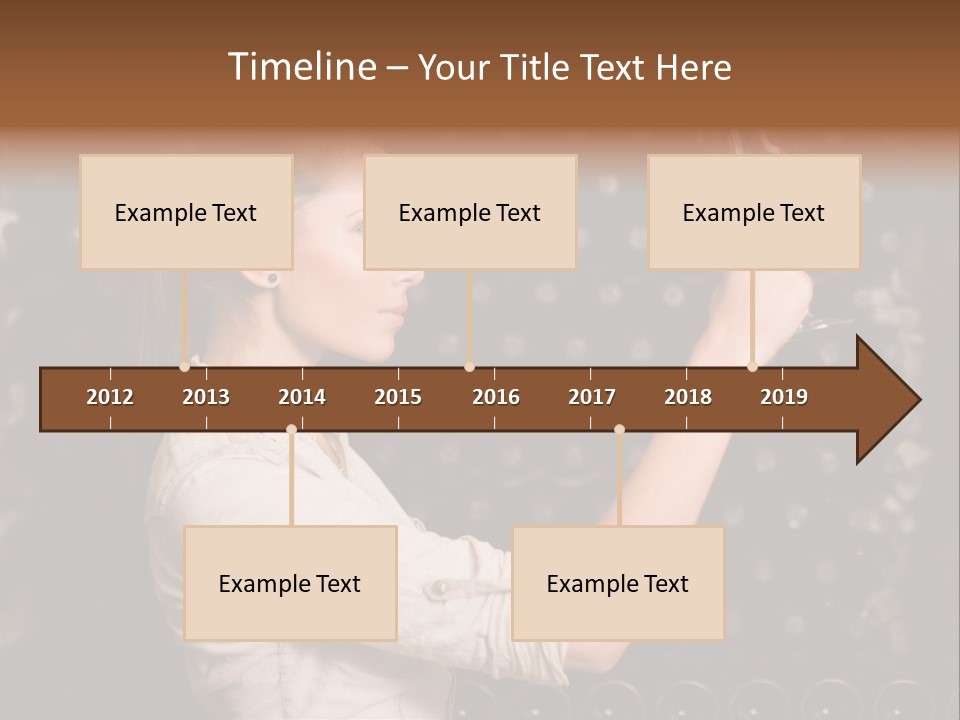 Timeline – Your Title Text Here

Example Text

Example Text

Example Text

2012 2013 2014 2015 2016 2017 2018 2019

Example Text

Example Text